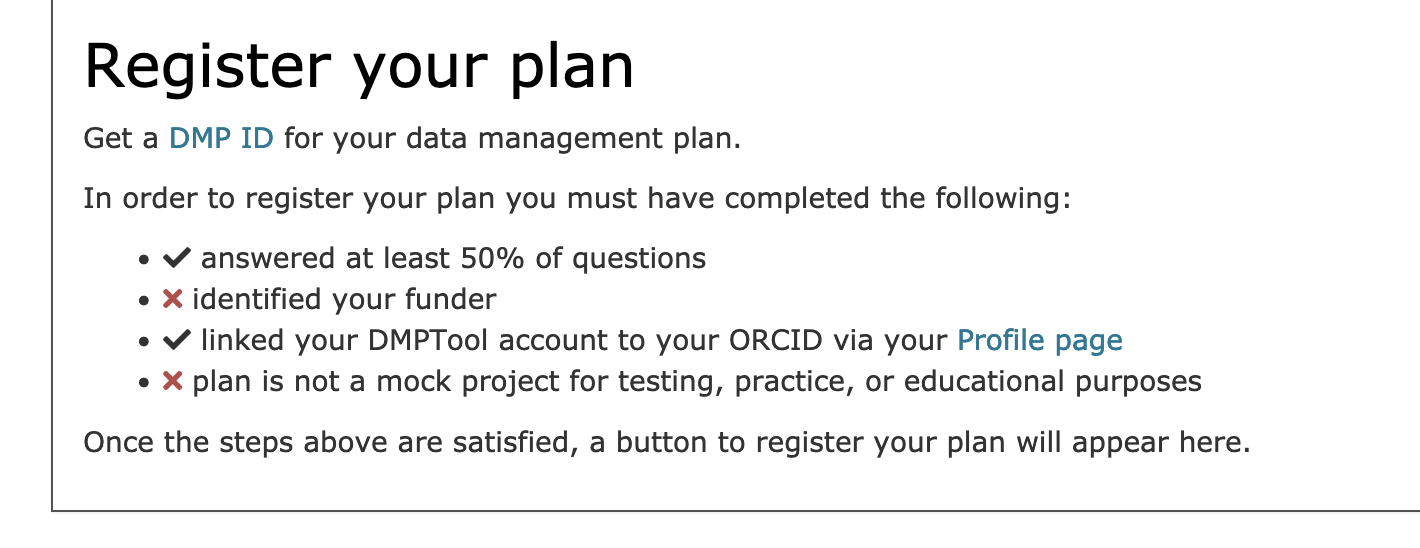 Register your plan

Get a DMP ID for your data management plan.

In order to register your plan you must have completed the following:

- ✔ answered at least 50% of questions
- ✘ identified your funder
- ✔ linked your DMPTool account to your ORCID via your Profile page
- ✘ plan is not a mock project for testing, practice, or educational purposes

Once the steps above are satisfied, a button to register your plan will appear here.